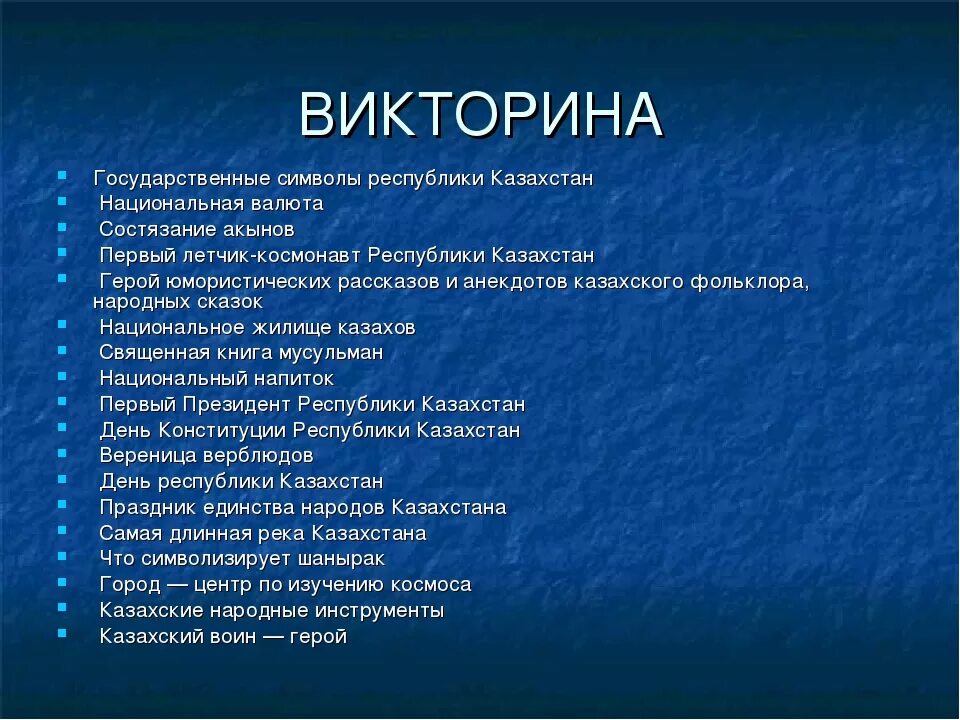 ВИКТОРИНА

- Государственные символы республики Казахстан
- Национальная валюта
- Состязание акынов
- Первый летчик-космонавт Республики Казахстан
- Герой юмористических рассказов и анекдотов казахского фольклора, народных сказок
- Национальное жилище казахов
- Священная книга мусульман
- Национальный напиток
- Первый Президент Республики Казахстан
- День Конституции Республики Казахстан
- Вереница верблюдов
- День республики Казахстан
- Праздник единства народов Казахстана
- Самая длинная река Казахстана
- Что символизирует шанырак
- Город — центр по изучению космоса
- Казахские народные инструменты
- Казахский воин — герой